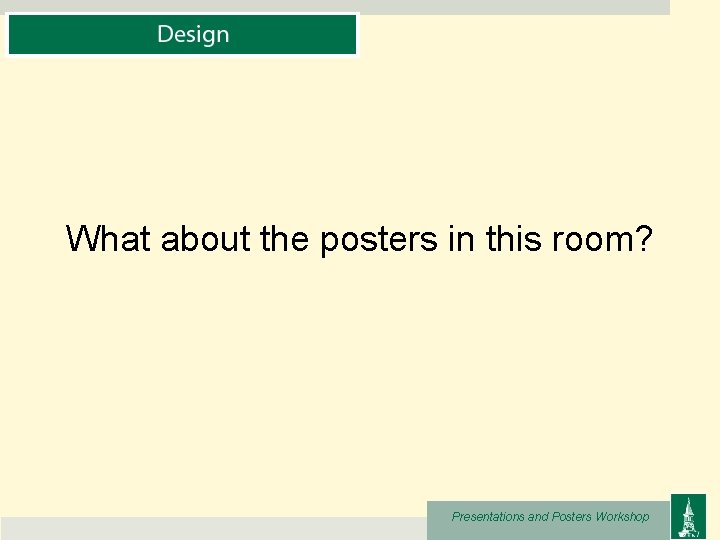 Design

What about the posters in this room?

Presentations and Posters Workshop